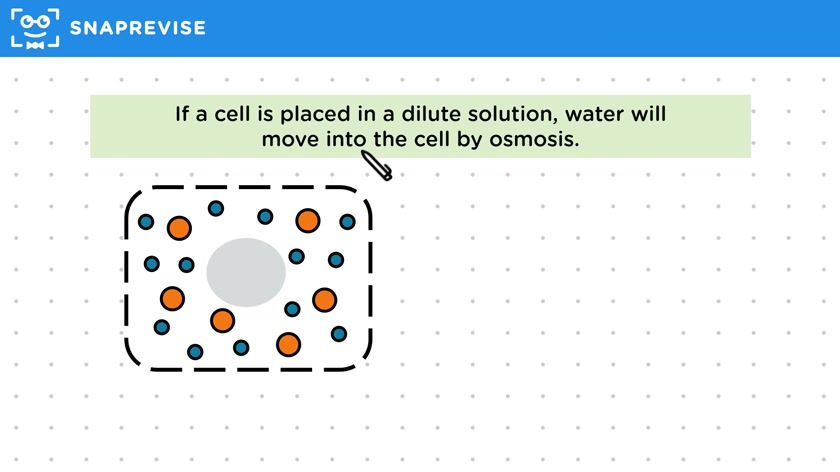 SNAPREVISE

If a cell is placed in a dilute solution, water will move into the cell by osmosis.